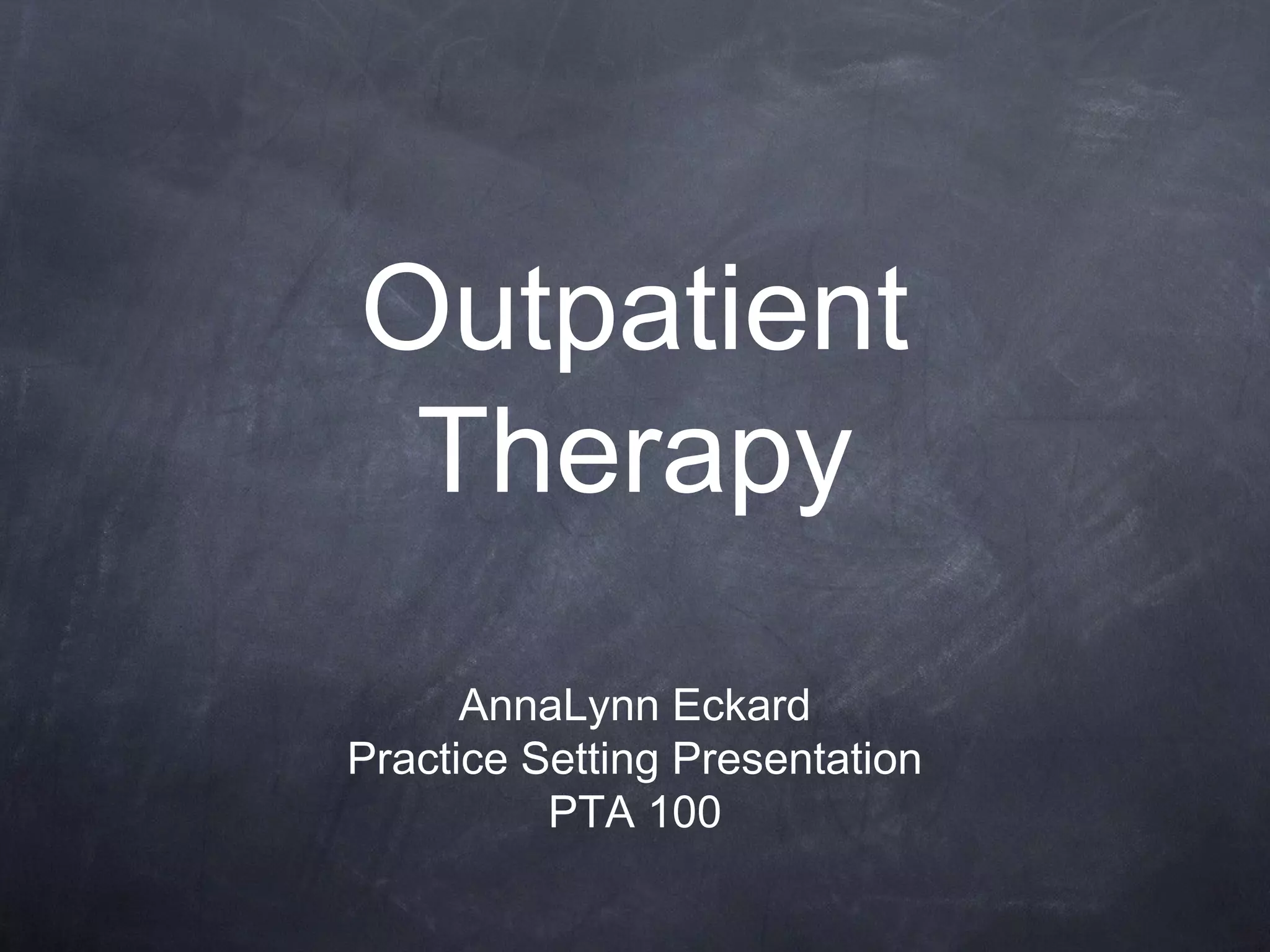 Outpatient Therapy

AnnaLynn Eckard
Practice Setting Presentation
PTA 100